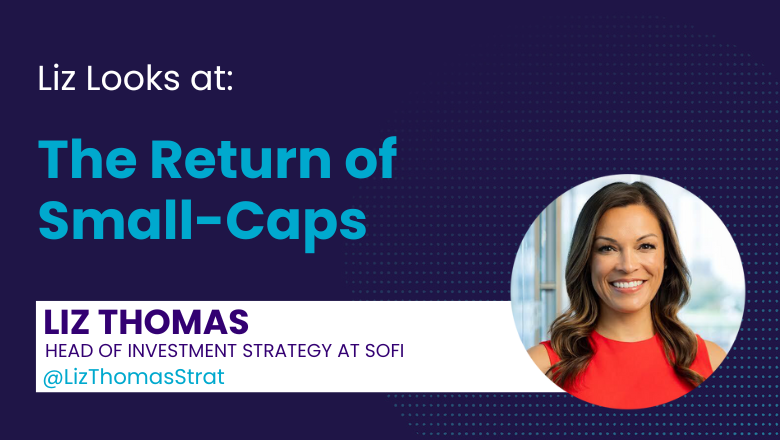 Liz Looks at:

The Return of Small-Caps

LIZ THOMAS
HEAD OF INVESTMENT STRATEGY AT SOFI
@LizThomasStrat